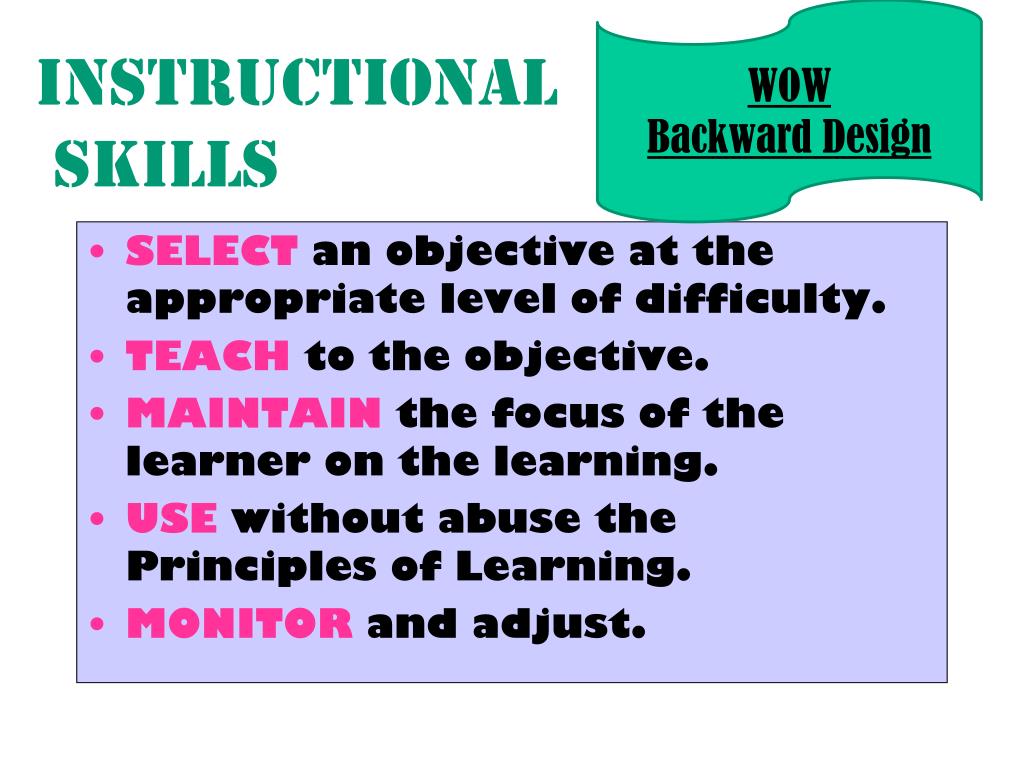 INSTRUCTIONAL SKILLS

WOW
Backward Design

• SELECT an objective at the appropriate level of difficulty.
• TEACH to the objective.
• MAINTAIN the focus of the learner on the learning.
• USE without abuse the Principles of Learning.
• MONITOR and adjust.